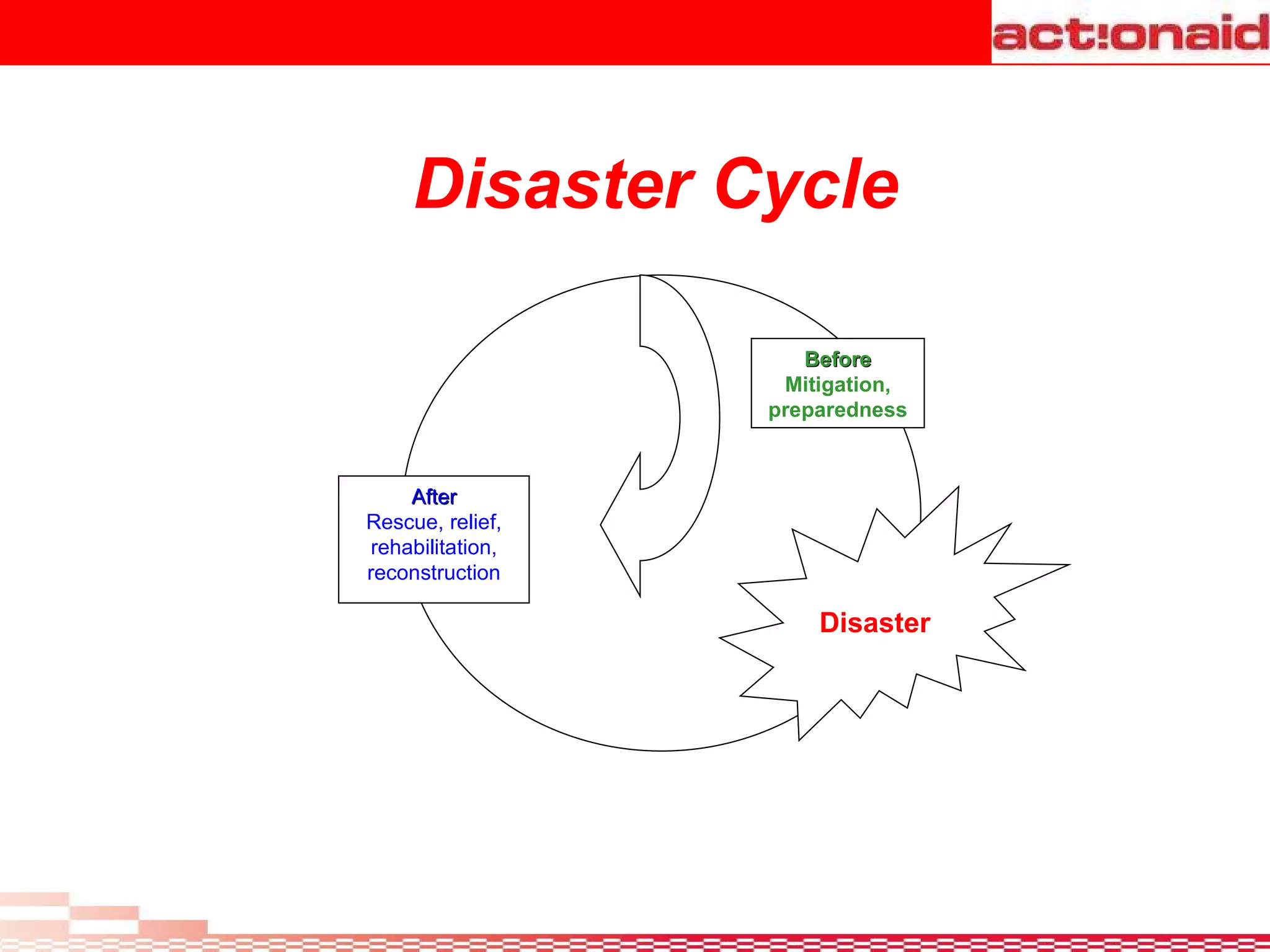 act!onaid

Disaster Cycle

Before
Mitigation, preparedness

After
Rescue, relief, rehabilitation, reconstruction

Disaster